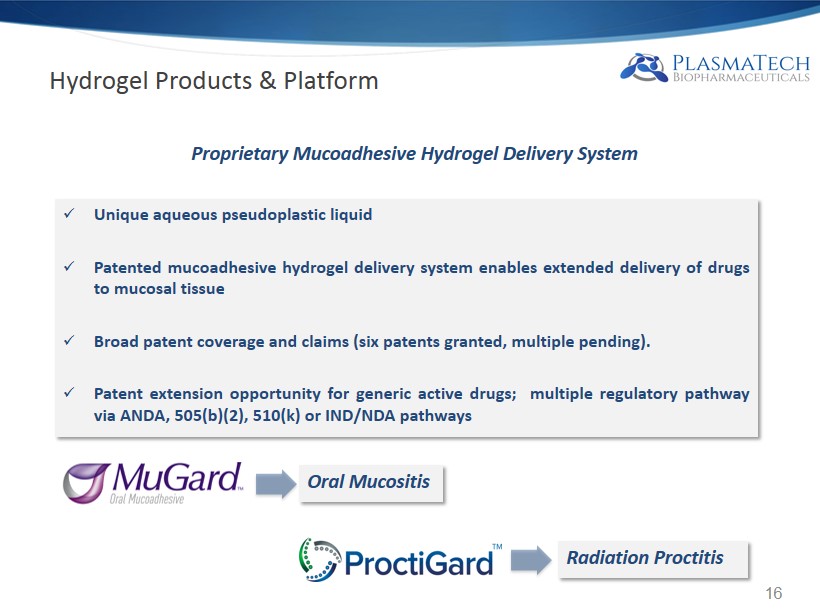 Hydrogel Products & Platform

PLASMATECH BIOPHARMACEUTICALS

Proprietary Mucoadhesive Hydrogel Delivery System

✓ Unique aqueous pseudoplastic liquid

✓ Patented mucoadhesive hydrogel delivery system enables extended delivery of drugs to mucosal tissue

✓ Broad patent coverage and claims (six patents granted, multiple pending).

✓ Patent extension opportunity for generic active drugs; multiple regulatory pathway via ANDA, 505(b)(2), 510(k) or IND/NDA pathways

MuGard™ Oral Mucoadhesive

Oral Mucositis

ProctiGard™

Radiation Proctitis

16